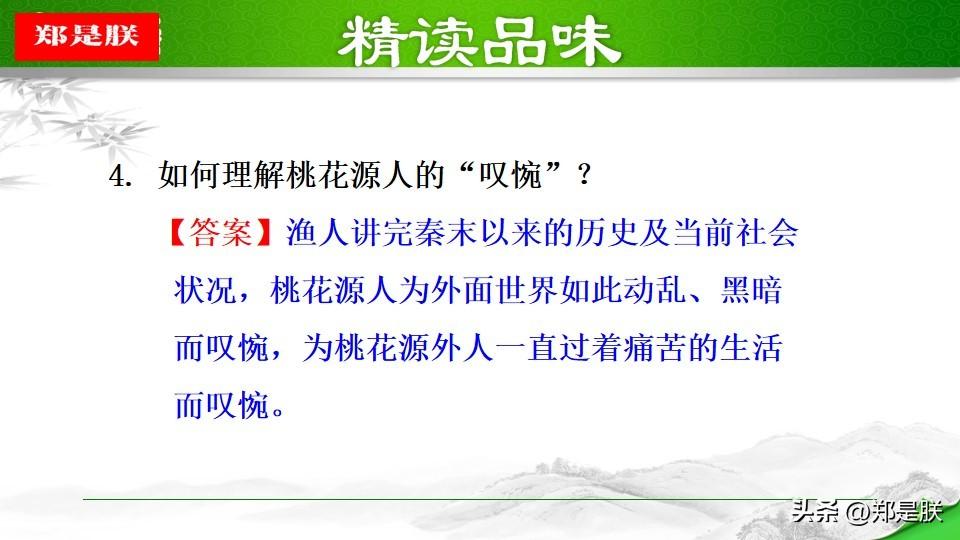 郑是朕

精读品味

4. 如何理解桃花源人的“叹惋”？

【答案】渔人讲完秦末以来的历史及当前社会状况，桃花源人为外面世界如此动乱、黑暗而叹惋，为桃花源外人一直过着痛苦的生活而叹惋。

头条 @郑是朕